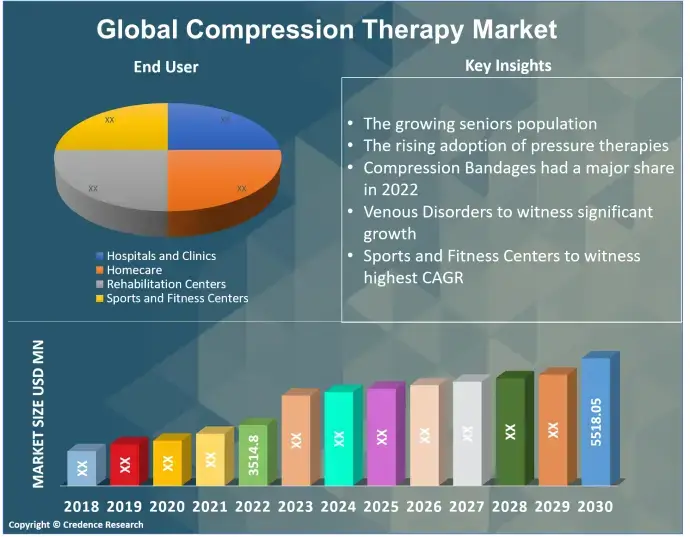 Global Compression Therapy Market

End User

XX
XX
XX
XX

Hospitals and Clinics
Homecare
Rehabilitation Centers
Sports and Fitness Centers

Key Insights

• The growing seniors population
• The rising adoption of pressure therapies
• Compression Bandages had a major share in 2022
• Venous Disorders to witness significant growth
• Sports and Fitness Centers to witness highest CAGR

MARKET SIZE USD MN

XX XX XX XX 3514.8 XX XX XX XX XX XX XX 5518.05

2018 2019 2020 2021 2022 2023 2024 2025 2026 2027 2028 2029 2030

Copyright © Credence Research